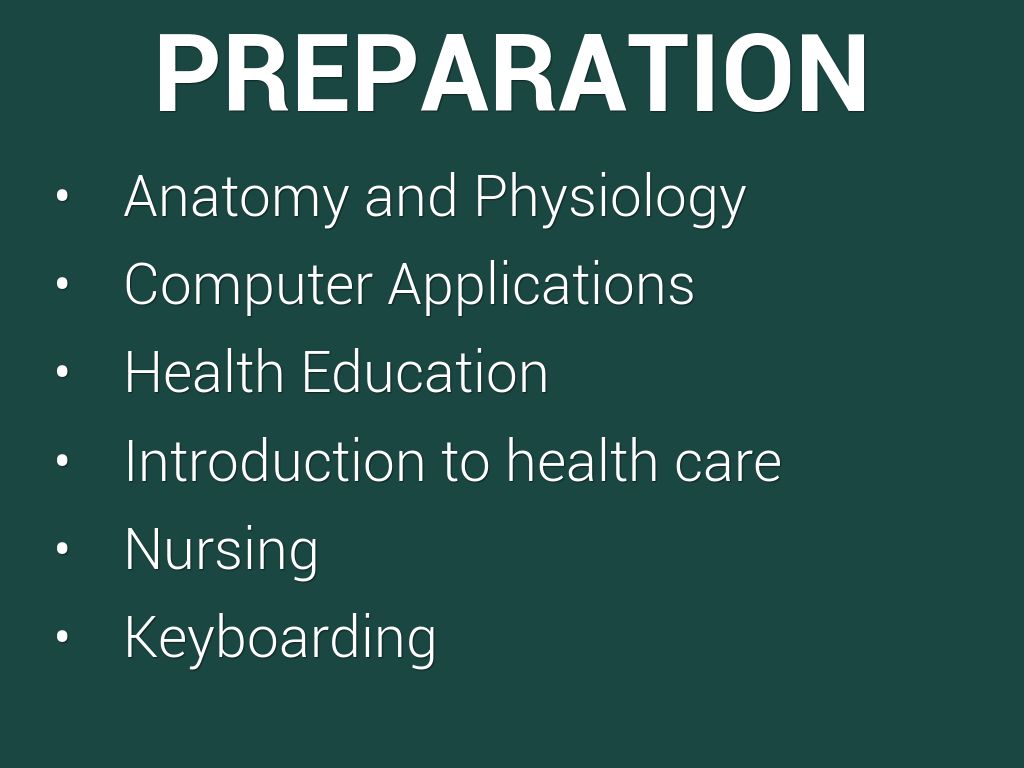 PREPARATION

• Anatomy and Physiology
• Computer Applications
• Health Education
• Introduction to health care
• Nursing
• Keyboarding